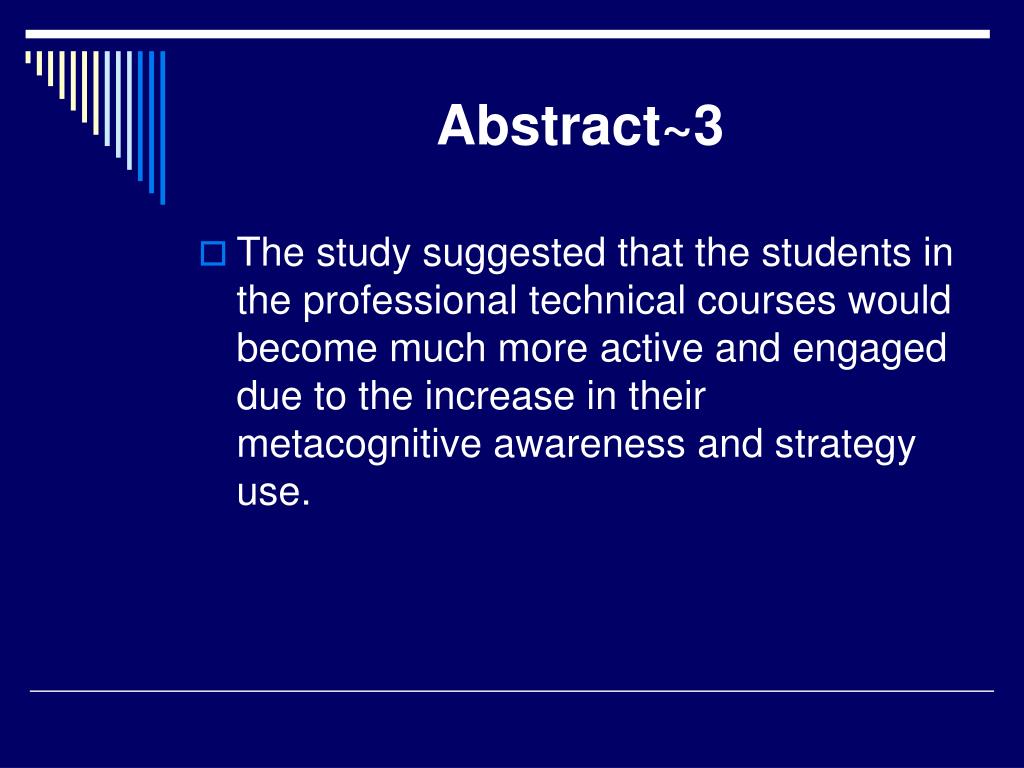 Abstract~3

The study suggested that the students in the professional technical courses would become much more active and engaged due to the increase in their metacognitive awareness and strategy use.